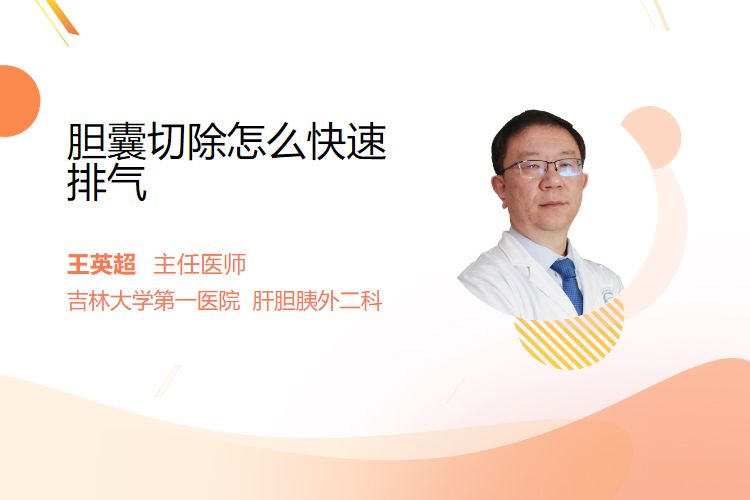 胆囊切除怎么快速排气

王英超 主任医师
吉林大学第一医院 肝胆胰外二科